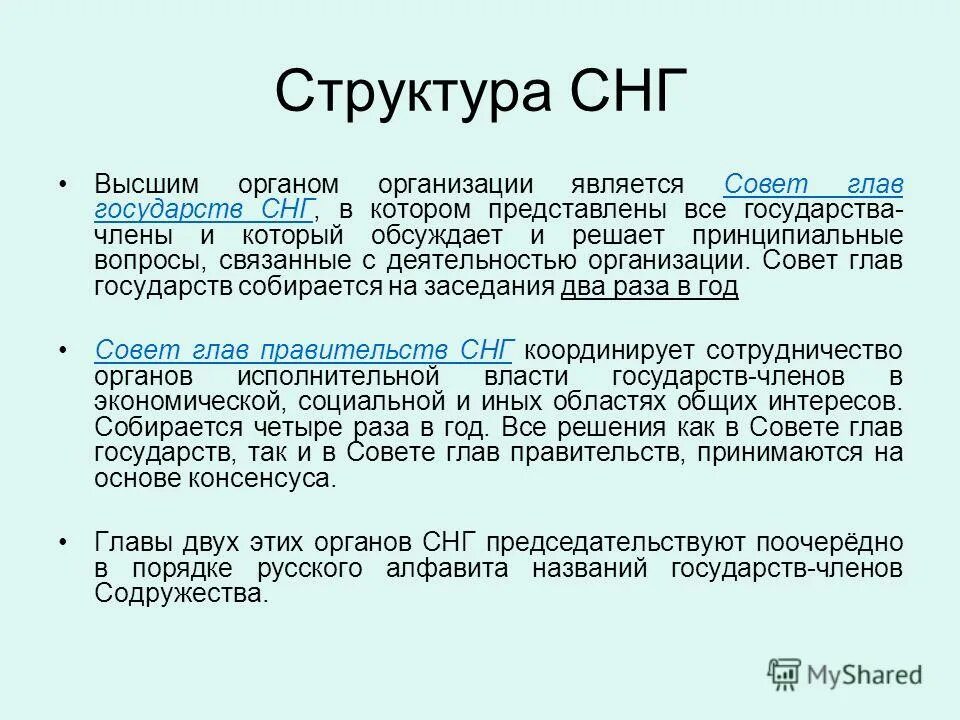 Структура СНГ

• Высшим органом организации является Совет глав государств СНГ, в котором представлены все государства-члены и который обсуждает и решает принципиальные вопросы, связанные с деятельностью организации. Совет глав государств собирается на заседания два раза в год

• Совет глав правительств СНГ координирует сотрудничество органов исполнительной власти государств-членов в экономической, социальной и иных областях общих интересов. Собирается четыре раза в год. Все решения как в Совете глав государств, так и в Совете глав правительств, принимаются на основе консенсуса.

• Главы двух этих органов СНГ председательствуют поочерёдно в порядке русского алфавита названий государств-членов Содружества.

MyShared